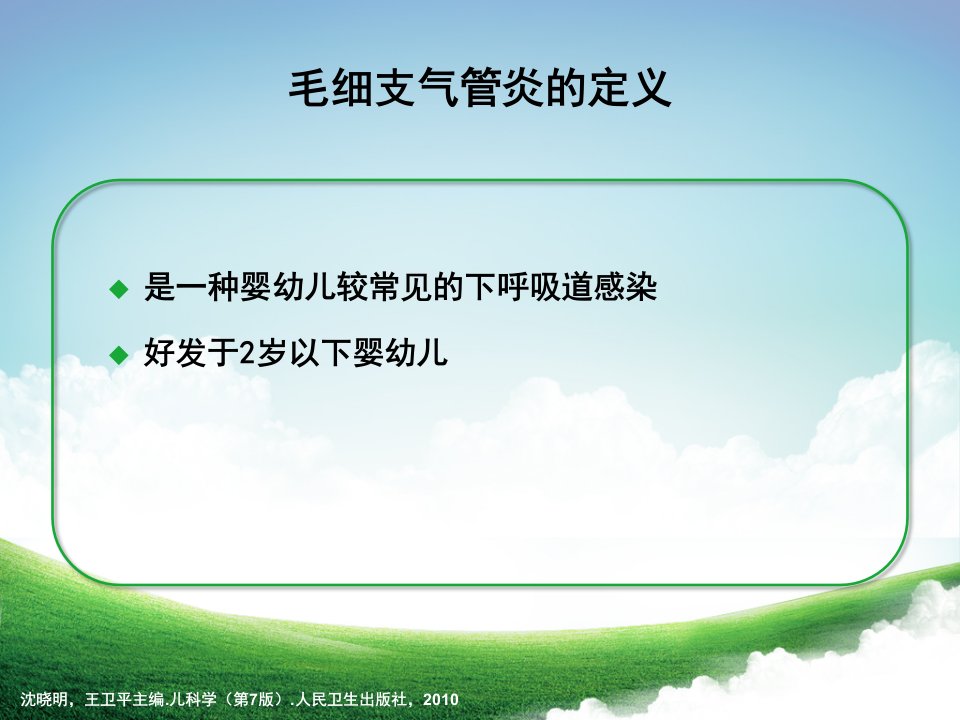 毛细支气管炎的定义

◆ 是一种婴幼儿较常见的下呼吸道感染

◆ 好发于2岁以下婴幼儿

沈晓明，王卫平主编.儿科学（第7版）.人民卫生出版社，2010